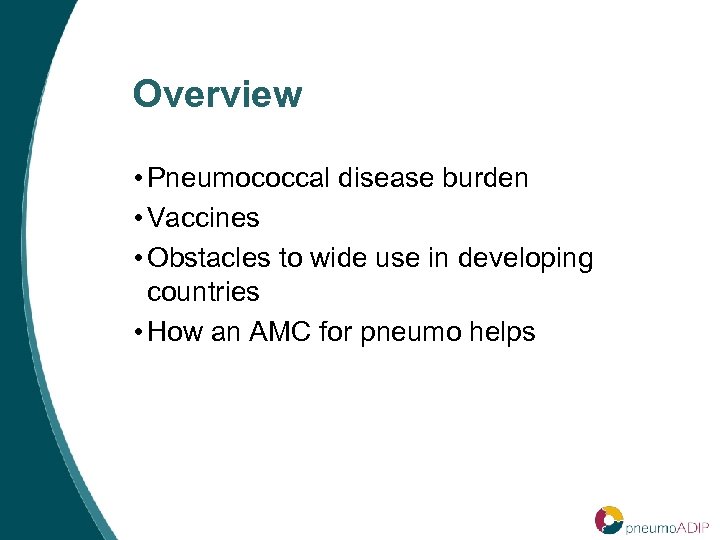 Overview

• Pneumococcal disease burden
• Vaccines
• Obstacles to wide use in developing countries
• How an AMC for pneumo helps

pneumoADIP